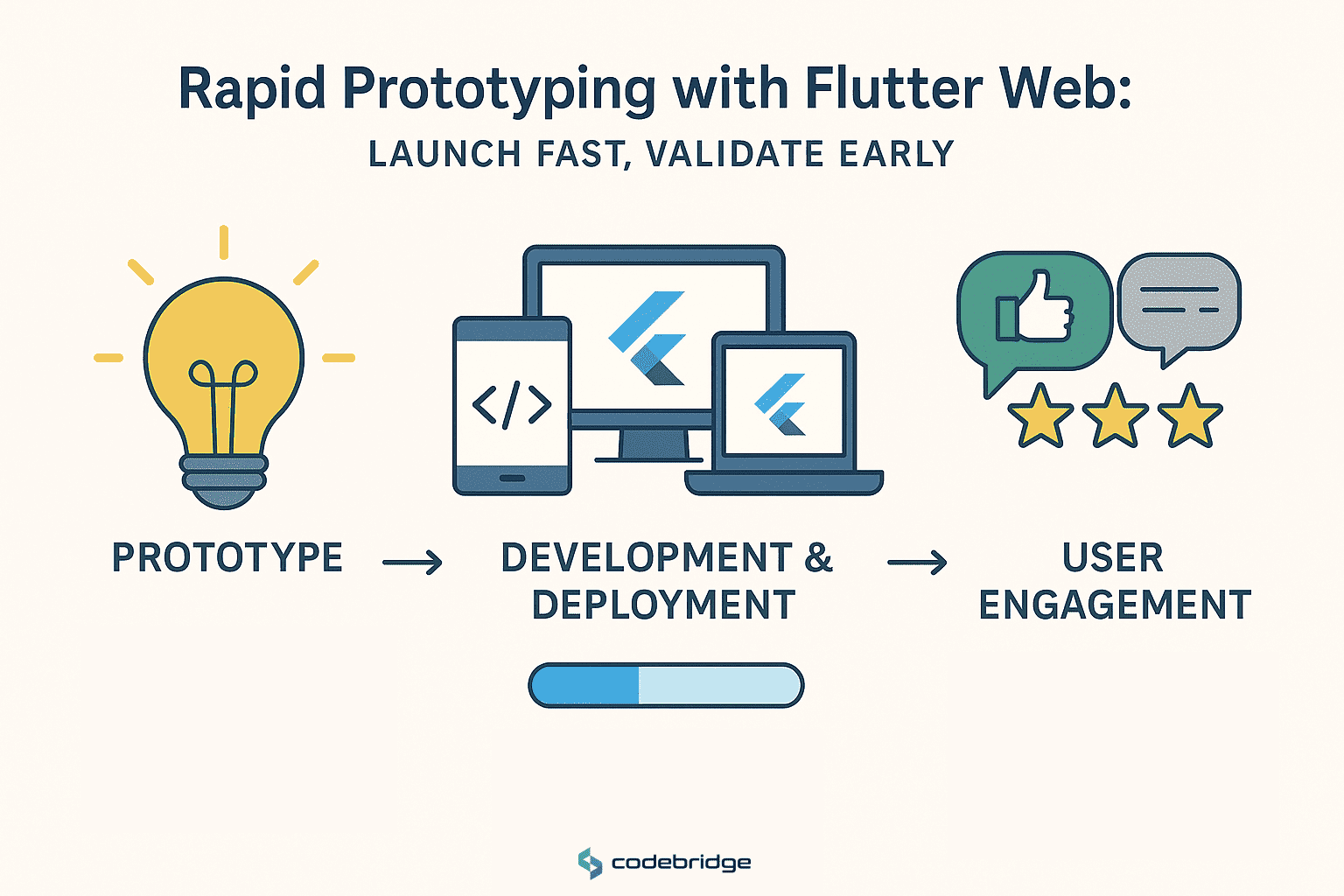 Rapid Prototyping with Flutter Web:
LAUNCH FAST, VALIDATE EARLY

</>

PROTOTYPE → DEVELOPMENT & DEPLOYMENT → USER ENGAGEMENT

codebridge